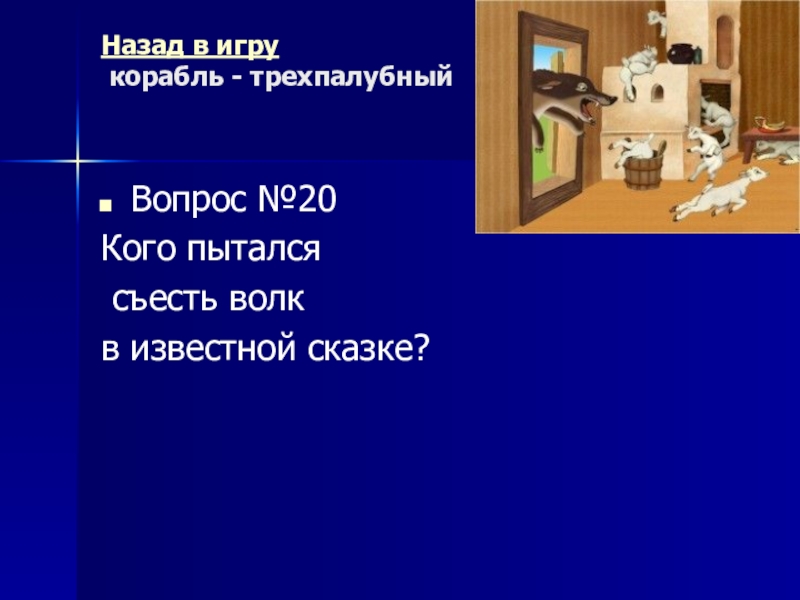 Назад в игру
корабль - трехпалубный

Вопрос №20
Кого пытался
съесть волк
в известной сказке?